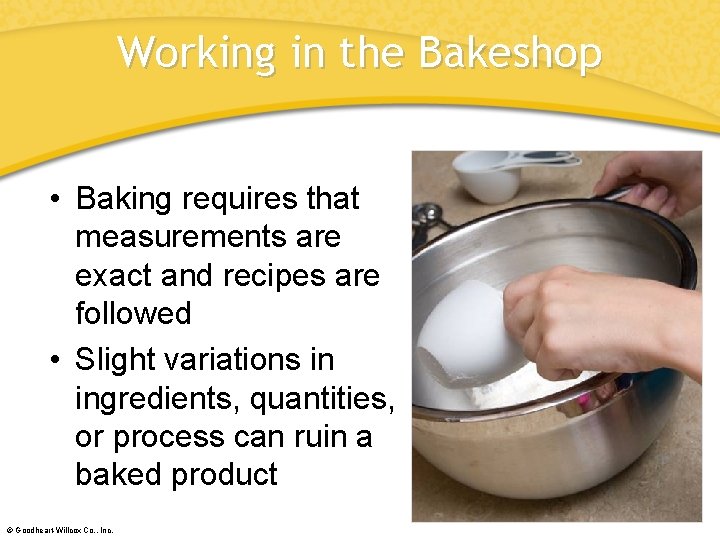 Working in the Bakeshop

• Baking requires that measurements are exact and recipes are followed

• Slight variations in ingredients, quantities, or process can ruin a baked product

© Goodheart-Willcox Co., Inc.